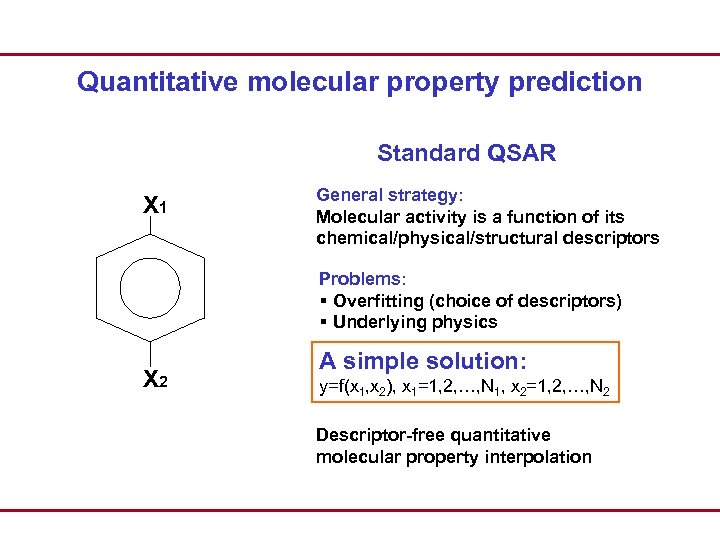 Quantitative molecular property prediction

$X_1$

$X_2$

Standard QSAR

General strategy:
Molecular activity is a function of its chemical/physical/structural descriptors

Problems:
▪ Overfitting (choice of descriptors)
▪ Underlying physics

A simple solution:
$y=f(x_1,x_2)$, $x_1=1,2,\ldots,N_1$, $x_2=1,2,\ldots,N_2$

Descriptor-free quantitative molecular property interpolation